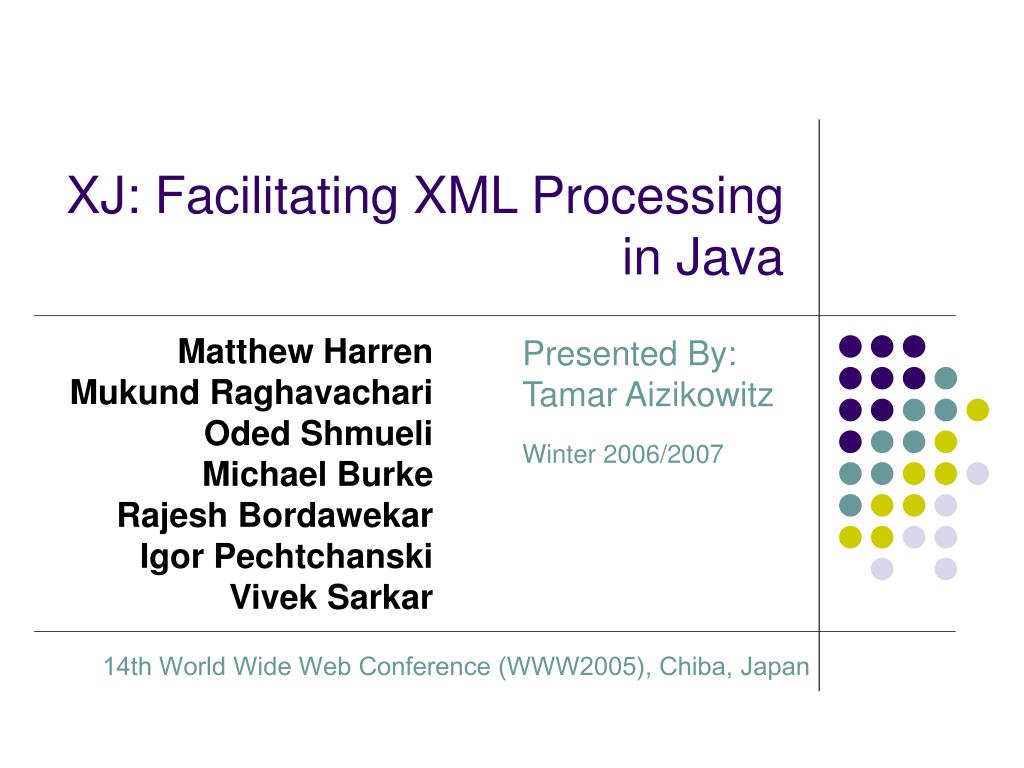 XJ: Facilitating XML Processing in Java

Matthew Harren
Mukund Raghavachari
Oded Shmueli
Michael Burke
Rajesh Bordawekar
Igor Pechtchanski
Vivek Sarkar

Presented By:
Tamar Aizikowitz

Winter 2006/2007

14th World Wide Web Conference (WWW2005), Chiba, Japan